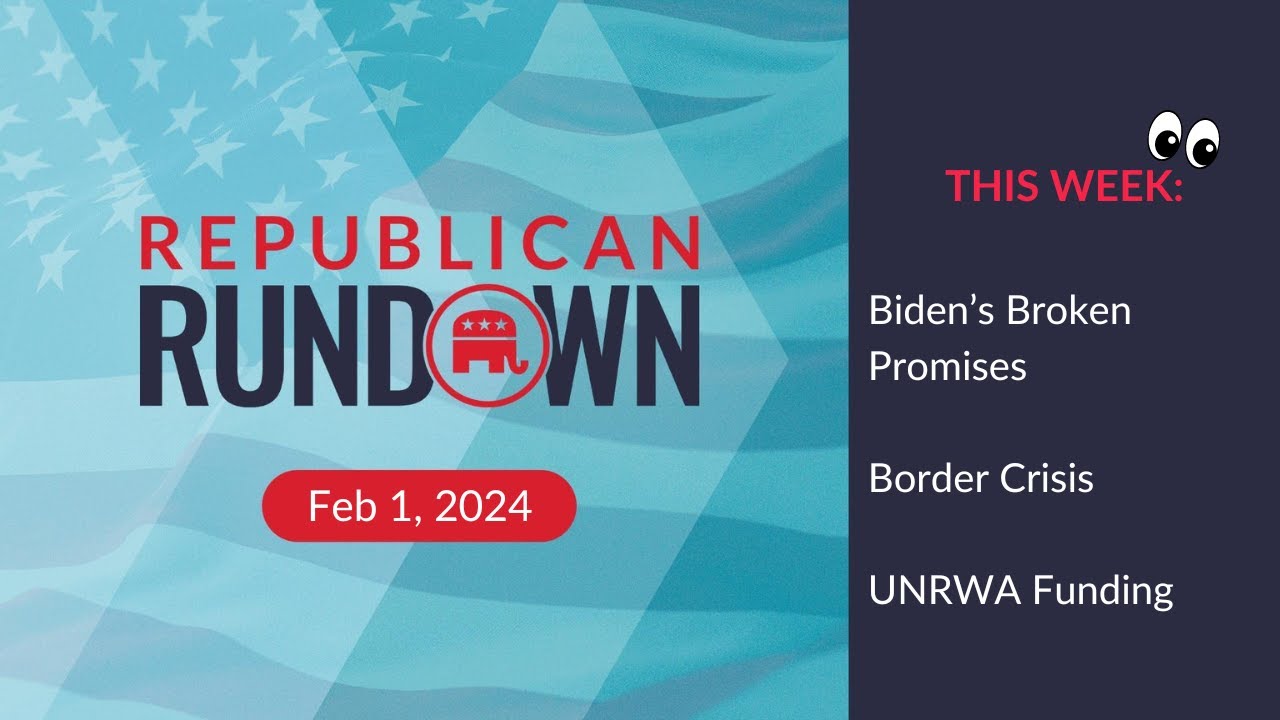 REPUBLICAN
RUNDOWN

Feb 1, 2024

THIS WEEK:

Biden's Broken Promises

Border Crisis

UNRWA Funding